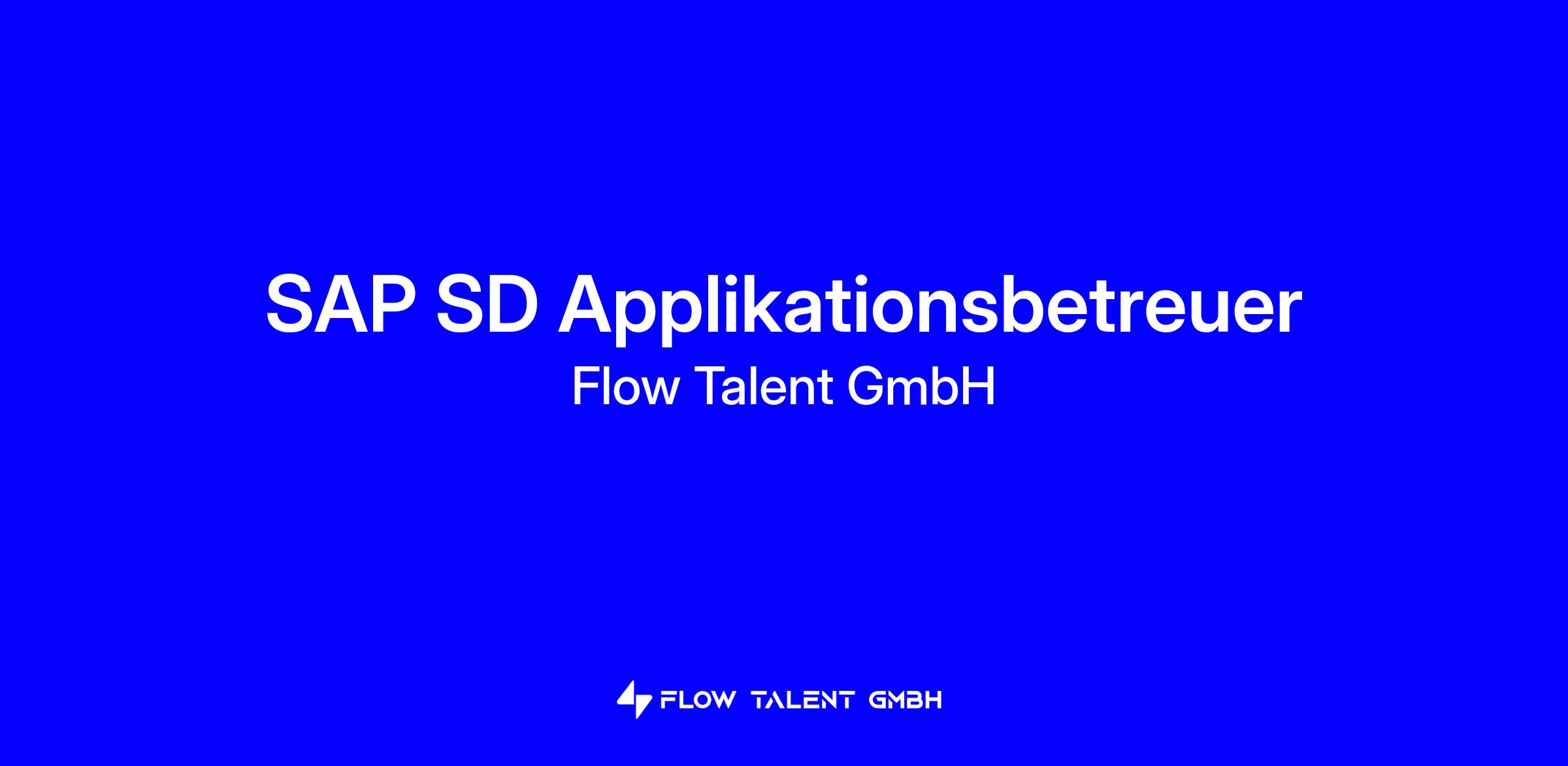 SAP SD Applikationsbetreuer
Flow Talent GmbH

FLOW TALENT GMBH